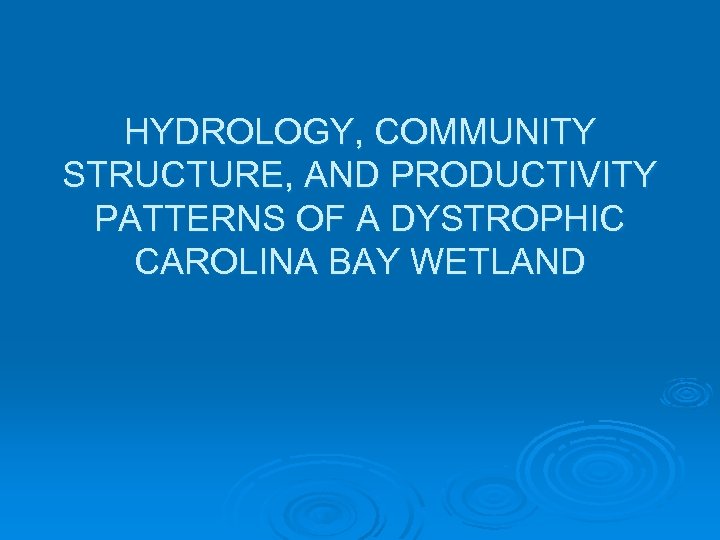 HYDROLOGY, COMMUNITY STRUCTURE, AND PRODUCTIVITY PATTERNS OF A DYSTROPHIC CAROLINA BAY WETLAND